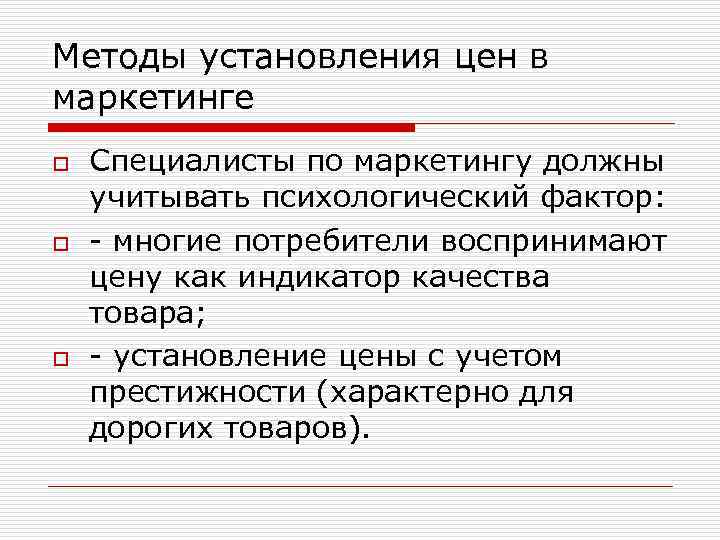 Методы установления цен в маркетинге

Специалисты по маркетингу должны учитывать психологический фактор:

- многие потребители воспринимают цену как индикатор качества товара;

- установление цены с учетом престижности (характерно для дорогих товаров).